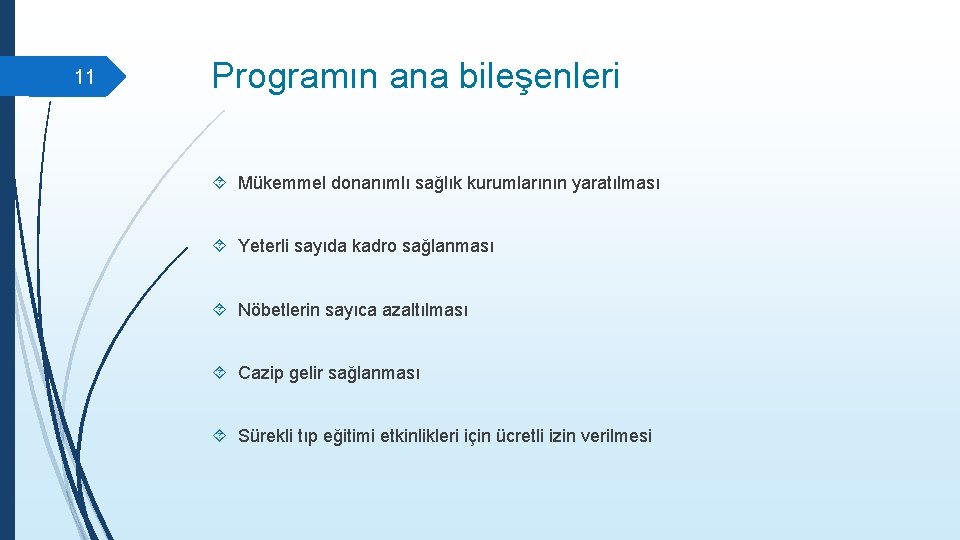 11

Programın ana bileşenleri

Mükemmel donanımlı sağlık kurumlarının yaratılması

Yeterli sayıda kadro sağlanması

Nöbetlerin sayıca azaltılması

Cazip gelir sağlanması

Sürekli tıp eğitimi etkinlikleri için ücretli izin verilmesi